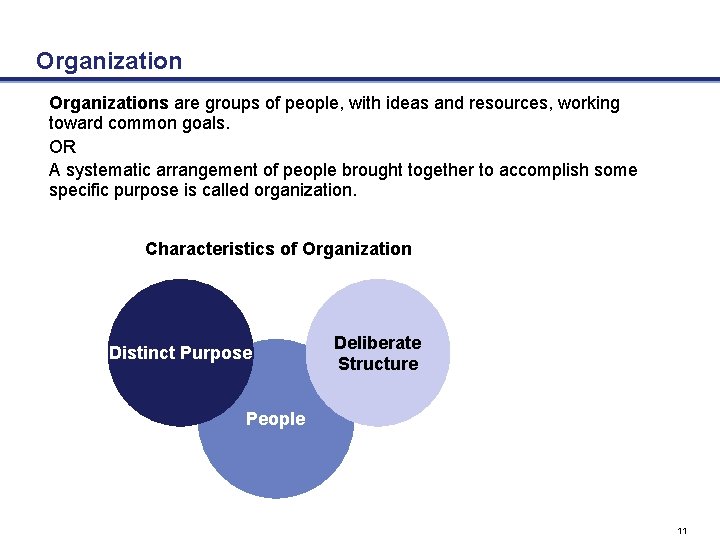 Organization

Organizations are groups of people, with ideas and resources, working toward common goals.

OR

A systematic arrangement of people brought together to accomplish some specific purpose is called organization.

Characteristics of Organization

Distinct Purpose

Deliberate Structure

People

11